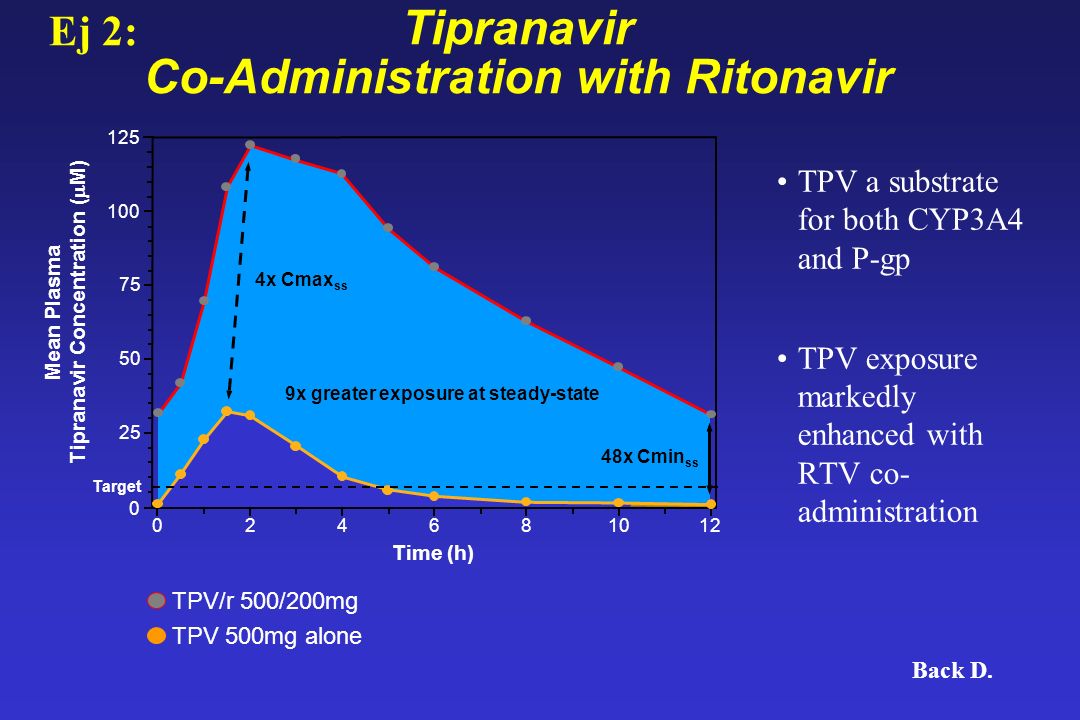 Ej 2: Tipranavir Co-Administration with Ritonavir

Mean Plasma Tipranavir Concentration ($\mu$M)

125
100
75
50
25
0

Target

4x Cmax$_{ss}$

9x greater exposure at steady-state

48x Cmin$_{ss}$

0 2 4 6 8 10 12

Time (h)

TPV/r 500/200mg
TPV 500mg alone

• TPV a substrate for both CYP3A4 and P-gp

• TPV exposure markedly enhanced with RTV co-administration

Back D.